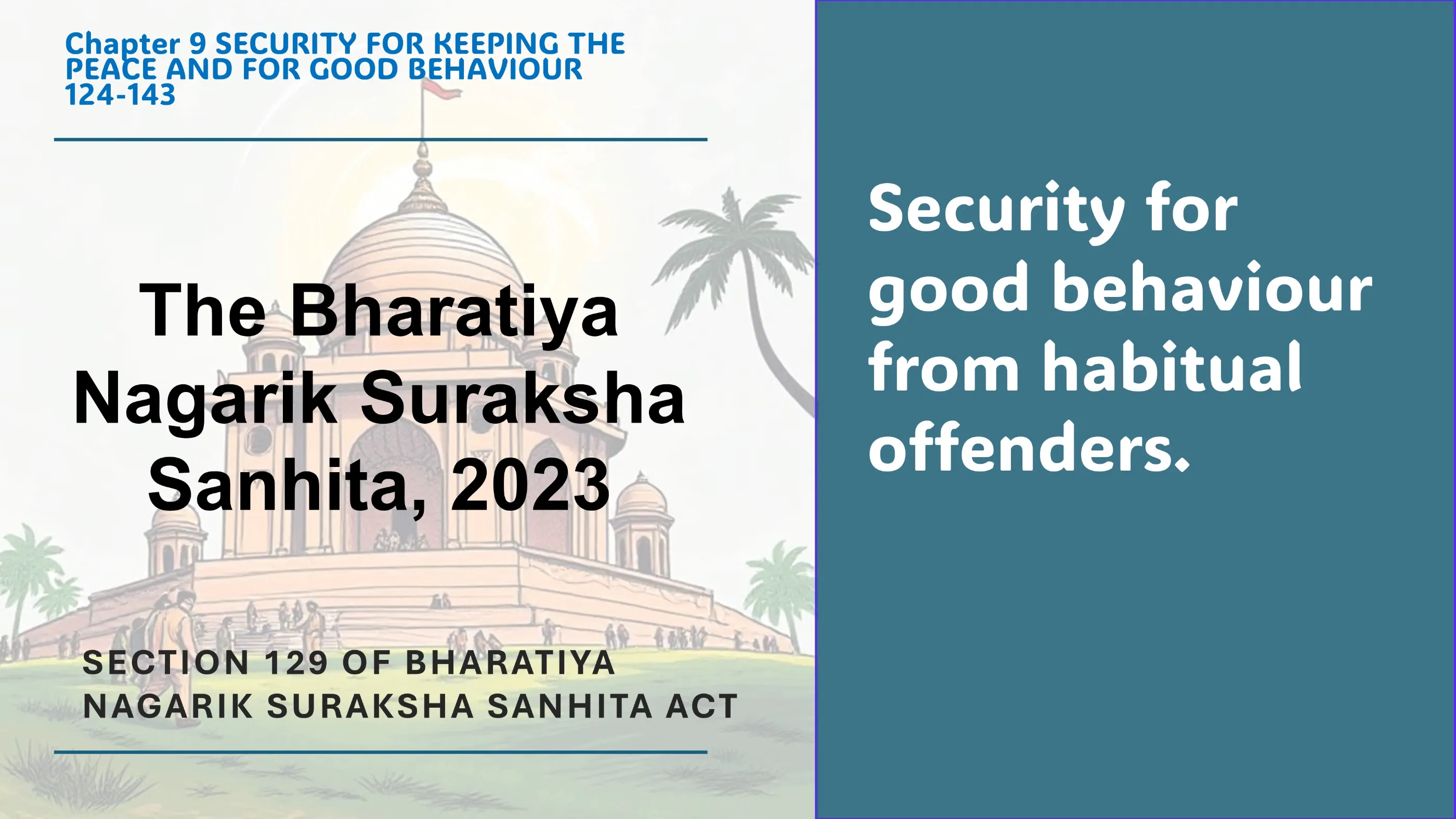 Chapter 9 SECURITY FOR KEEPING THE PEACE AND FOR GOOD BEHAVIOUR 124-143

The Bharatiya Nagarik Suraksha Sanhita, 2023

SECTION 129 OF BHARATIYA NAGARIK SURAKSHA SANHITA ACT

Security for good behaviour from habitual offenders.